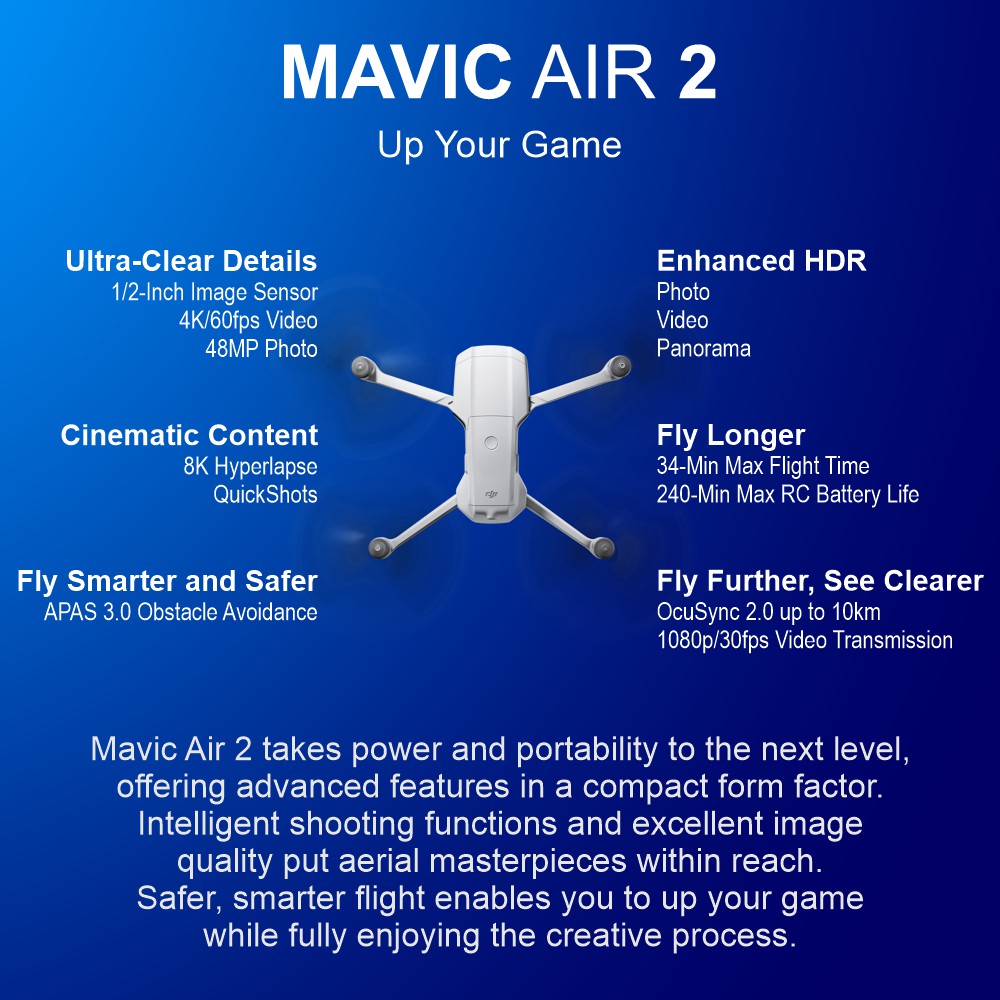 MAVIC AIR 2

Up Your Game

Ultra-Clear Details
1/2-Inch Image Sensor
4K/60fps Video
48MP Photo

Cinematic Content
8K Hyperlapse
QuickShots

Fly Smarter and Safer
APAS 3.0 Obstacle Avoidance

Enhanced HDR
Photo
Video
Panorama

Fly Longer
34-Min Max Flight Time
240-Min Max RC Battery Life

Fly Further, See Clearer
OcuSync 2.0 up to 10km
1080p/30fps Video Transmission

Mavic Air 2 takes power and portability to the next level, offering advanced features in a compact form factor. Intelligent shooting functions and excellent image quality put aerial masterpieces within reach. Safer, smarter flight enables you to up your game while fully enjoying the creative process.